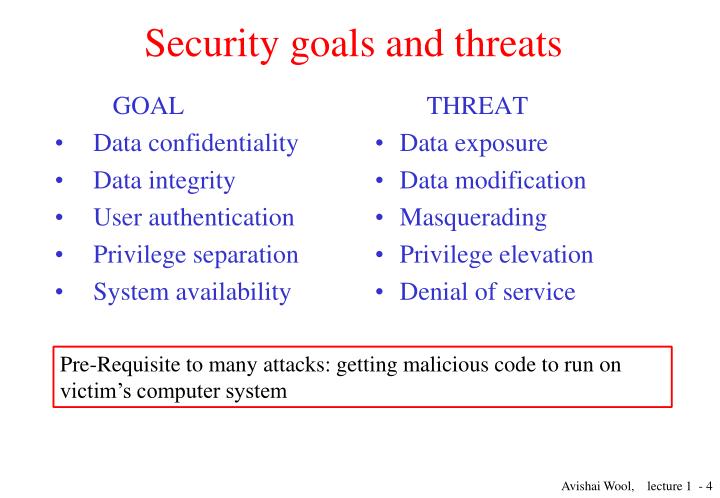 Security goals and threats

GOAL
• Data confidentiality
• Data integrity
• User authentication
• Privilege separation
• System availability

THREAT
• Data exposure
• Data modification
• Masquerading
• Privilege elevation
• Denial of service

Pre-Requisite to many attacks: getting malicious code to run on victim's computer system

Avishai Wool, lecture 1 - 4